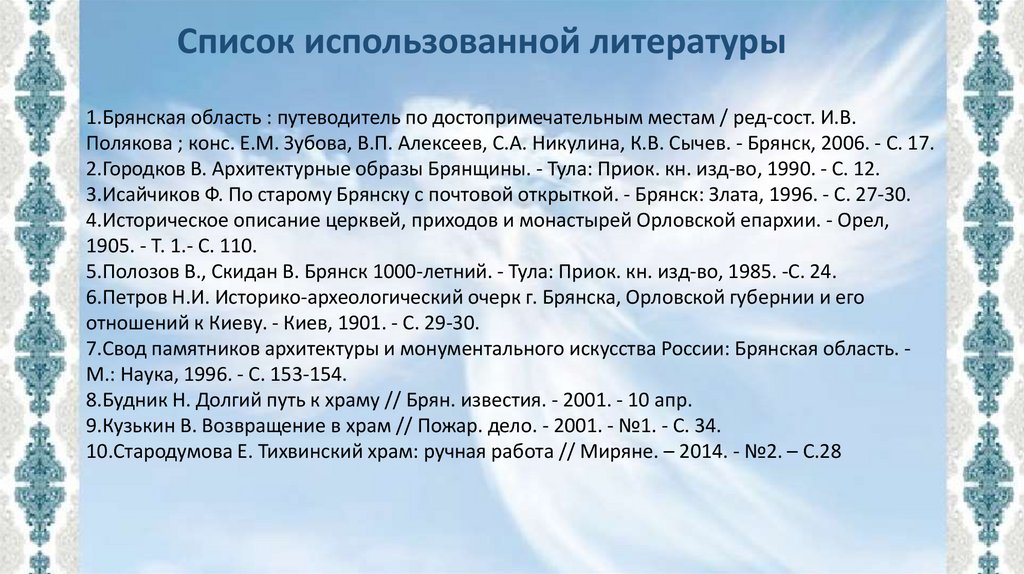 Список использованной литературы

1.Брянская область : путеводитель по достопримечательным местам / ред-сост. И.В. Полякова ; конс. Е.М. Зубова, В.П. Алексеев, С.А. Никулина, К.В. Сычев. - Брянск, 2006. - С. 17.
2.Городков В. Архитектурные образы Брянщины. - Тула: Приок. кн. изд-во, 1990. - С. 12.
3.Исайчиков Ф. По старому Брянску с почтовой открыткой. - Брянск: Злата, 1996. - С. 27-30.
4.Историческое описание церквей, приходов и монастырей Орловской епархии. - Орел, 1905. - Т. 1.- С. 110.
5.Полозов В., Скидан В. Брянск 1000-летний. - Тула: Приок. кн. изд-во, 1985. -С. 24.
6.Петров Н.И. Историко-археологический очерк г. Брянска, Орловской губернии и его отношений к Киеву. - Киев, 1901. - С. 29-30.
7.Свод памятников архитектуры и монументального искусства России: Брянская область. - М.: Наука, 1996. - С. 153-154.
8.Будник Н. Долгий путь к храму // Брян. известия. - 2001. - 10 апр.
9.Кузькин В. Возвращение в храм // Пожар. дело. - 2001. - №1. - С. 34.
10.Стародумова Е. Тихвинский храм: ручная работа // Миряне. – 2014. - №2. – С.28